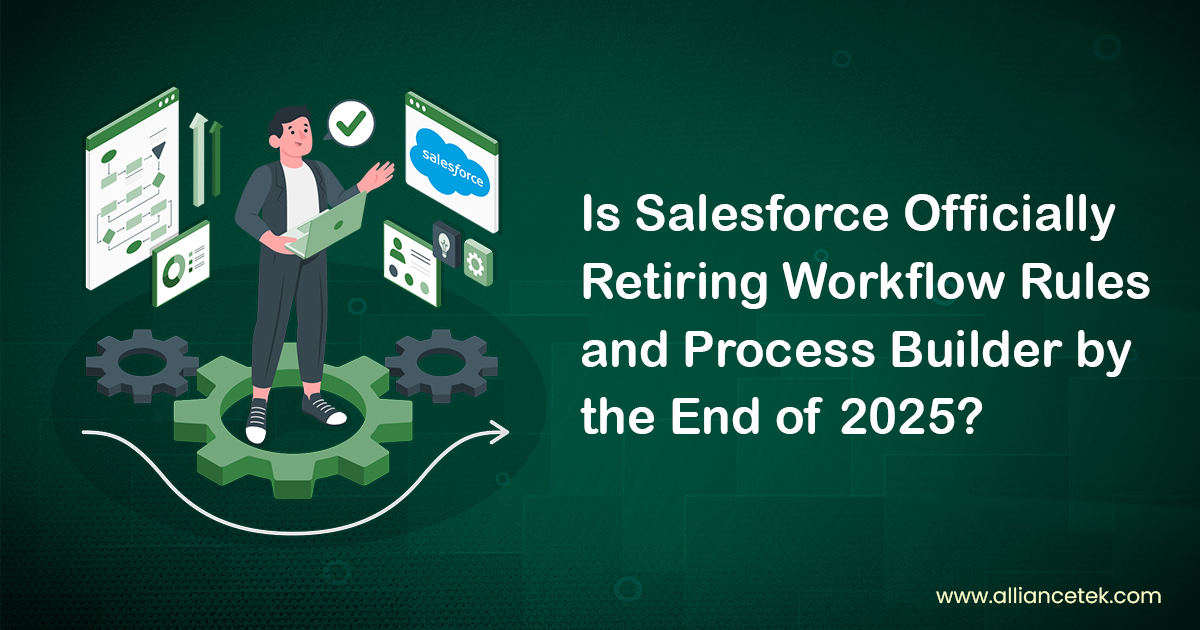 salesforce

Is Salesforce Officially Retiring Workflow Rules and Process Builder by the End of 2025?

www.alliancetek.com